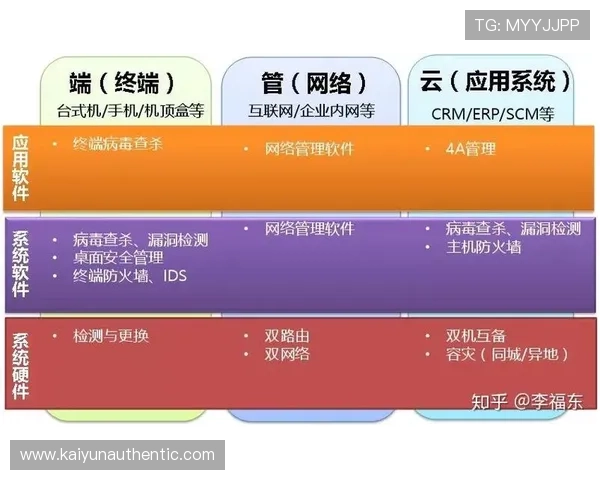 TG: MYYJJPP

| | 端（终端） 台式机/手机/机顶盒等 | 管（网络） 互联网/企业内网等 | 云（应用系统） CRM/ERP/SCM等 |
|---|---|---|---|
| 应用软件 | • 终端病毒查杀 | • 网络管理软件 | • 4A管理 |
| 系统软件 | • 病毒查杀、漏洞检测 • 桌面安全管理 • 终端防火墙、IDS | • 网络管理软件 | • 病毒查杀、漏洞检测 • 主机防火墙 |
| 系统硬件 | • 检测与更换 | • 双路由 • 双网络 | • 双机互备 • 容灾（同城/异地） |

知乎 @李福东

www.kaiyunauthentic.com